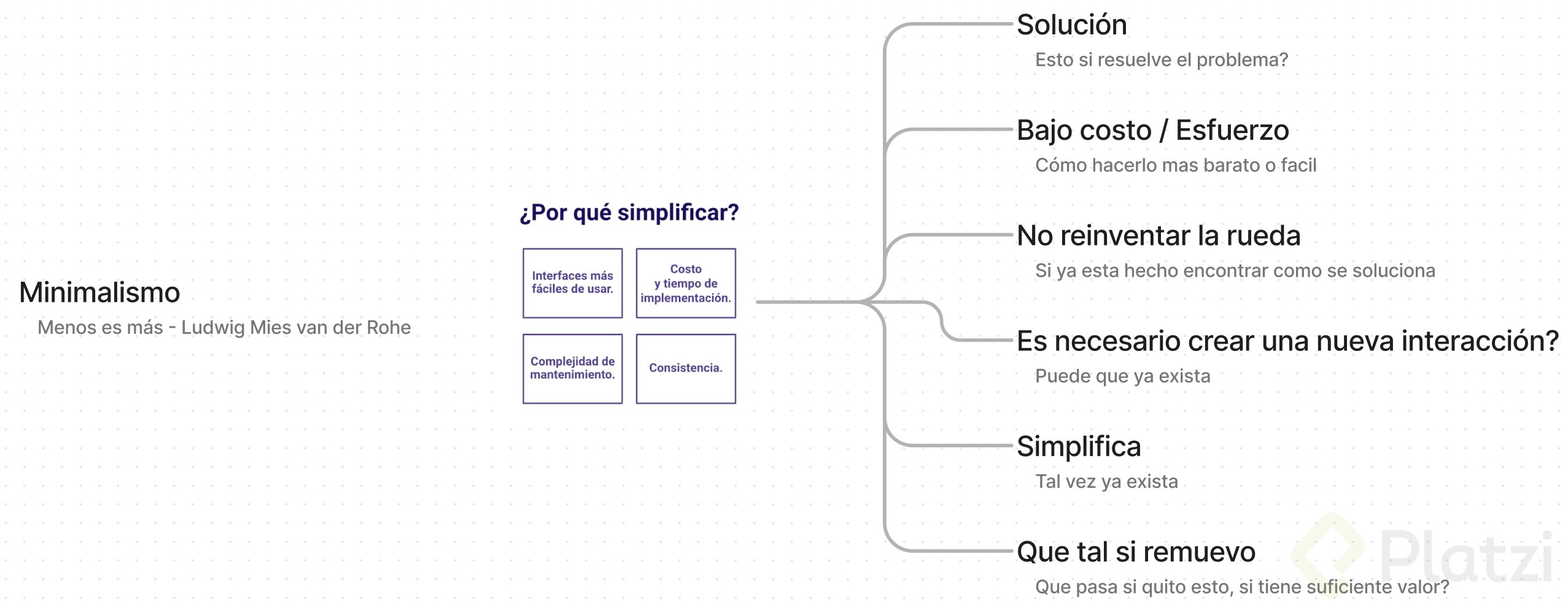 Minimalismo
Menos es más - Ludwig Mies van der Rohe

¿Por qué simplificar?

Interfaces más fáciles de usar.

Costo y tiempo de implementación.

Complejidad de mantenimiento.

Consistencia.

Solución
Esto si resuelve el problema?

Bajo costo / Esfuerzo
Cómo hacerlo mas barato o facil

No reinventar la rueda
Si ya esta hecho encontrar como se soluciona

Es necesario crear una nueva interacción?
Puede que ya exista

Simplifica
Tal vez ya exista

Que tal si remuevo
Que pasa si quito esto, si tiene suficiente valor?

Platzi